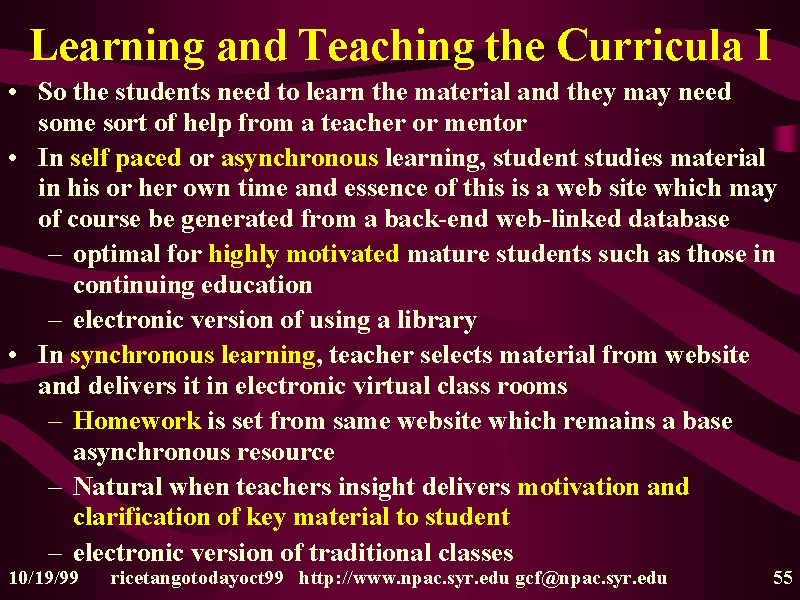 Learning and Teaching the Curricula I

• So the students need to learn the material and they may need some sort of help from a teacher or mentor

• In self paced or asynchronous learning, student studies material in his or her own time and essence of this is a web site which may of course be generated from a back-end web-linked database

– optimal for highly motivated mature students such as those in continuing education

– electronic version of using a library

• In synchronous learning, teacher selects material from website and delivers it in electronic virtual class rooms

– Homework is set from same website which remains a base asynchronous resource

– Natural when teachers insight delivers motivation and clarification of key material to student

– electronic version of traditional classes

10/19/99 ricetangotodayoct99 http://www.npac.syr.edu gcf@npac.syr.edu 55